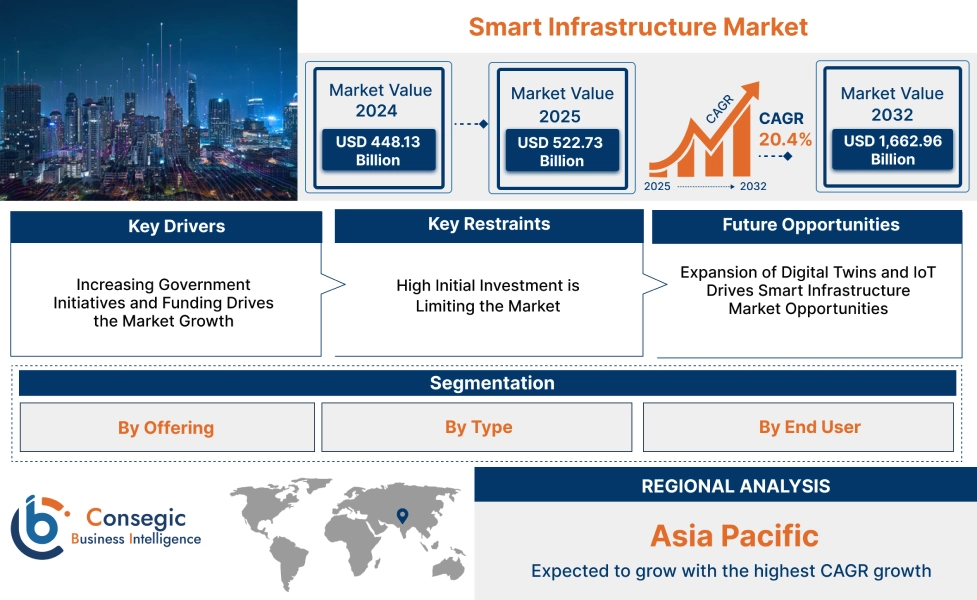 Smart Infrastructure Market

Market Value 2024
USD 448.13 Billion

Market Value 2025
USD 522.73 Billion

CAGR
2025 2032
CAGR 20.4%

Market Value 2032
USD 1,662.96 Billion

Key Drivers
Increasing Government Initiatives and Funding Drives the Market Growth

Key Restraints
High Initial Investment is Limiting the Market

Future Opportunities
Expansion of Digital Twins and IoT Drives Smart Infrastructure Market Opportunities

Segmentation
By Offering
By Type
By End User

Consegic Business Intelligence

REGIONAL ANALYSIS
Asia Pacific
Expected to grow with the highest CAGR growth